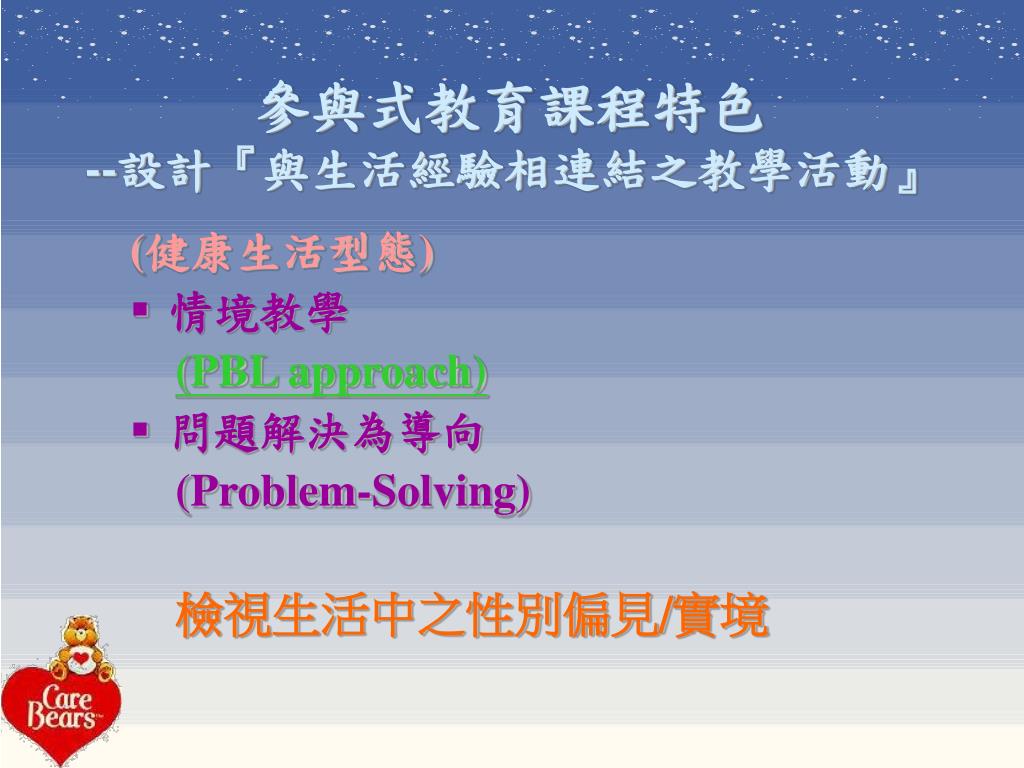 參與式教育課程特色
--設計『與生活經驗相連結之教學活動』

(健康生活型態)

▪ 情境教學
(PBL approach)

▪ 問題解決為導向
(Problem-Solving)

檢視生活中之性別偏見/實境

Care Bears™